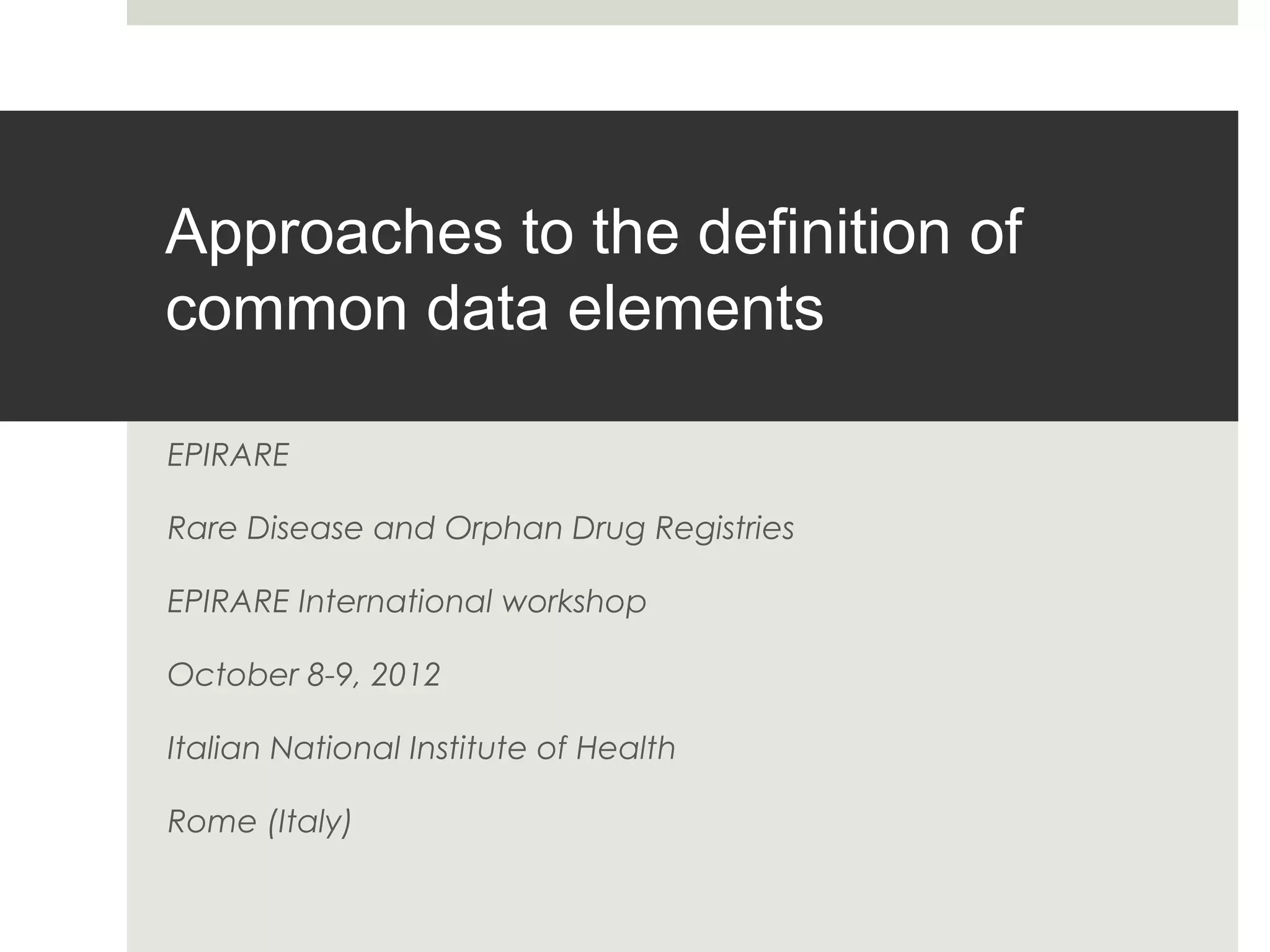 Approaches to the definition of common data elements

EPIRARE

Rare Disease and Orphan Drug Registries

EPIRARE International workshop

October 8-9, 2012

Italian National Institute of Health

Rome (Italy)